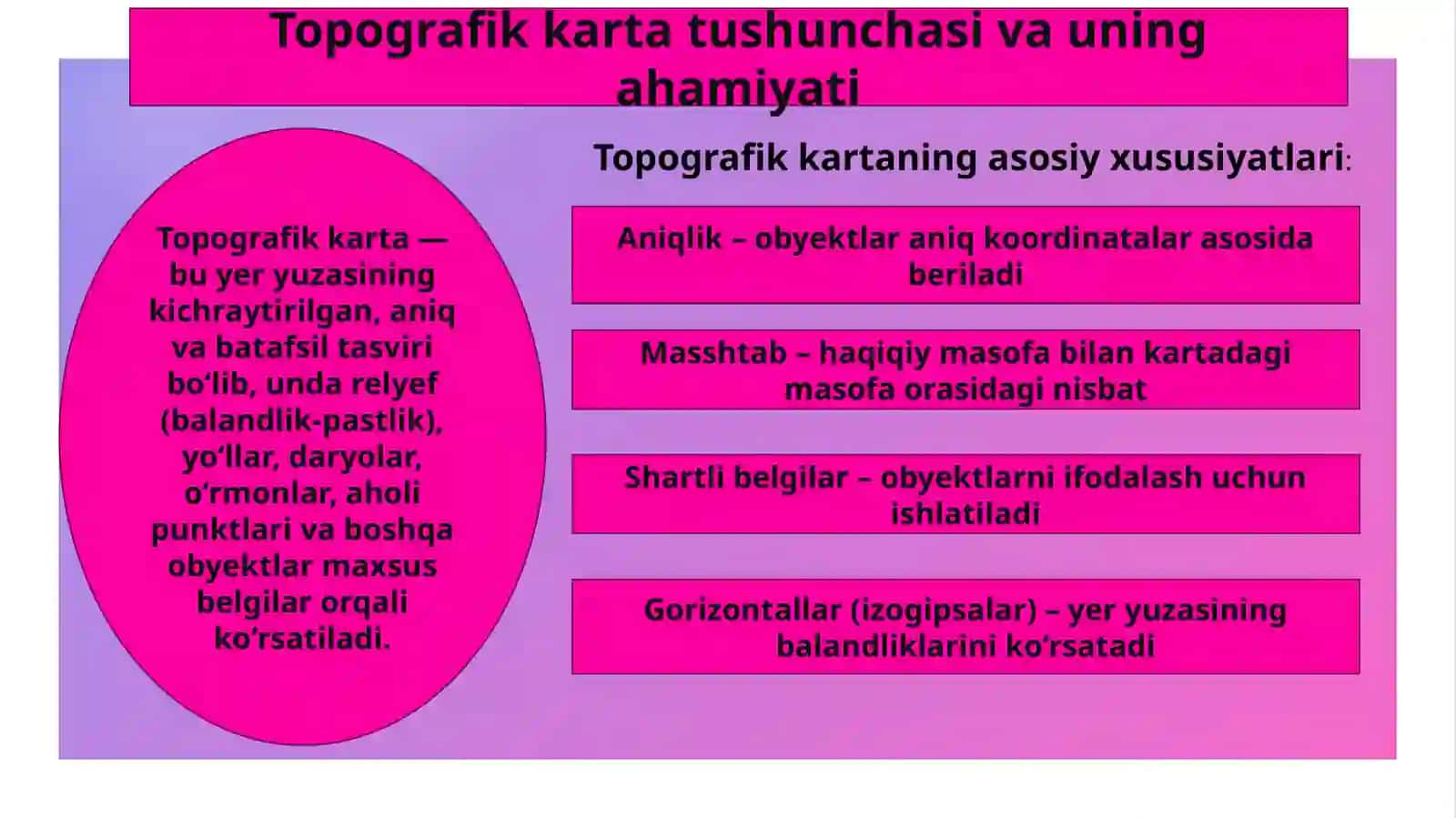 Topografik karta tushunchasi va uning ahamiyati

Topografik karta — bu yer yuzasining kichraytirilgan, aniq va batafsil tasviri bo‘lib, unda relyef (balandlik-pastlik), yo‘llar, daryolar, o‘rmonlar, aholi punktlari va boshqa obyektlar maxsus belgilar orqali ko‘rsatiladi.

Topografik kartaning asosiy xususiyatlari:

Aniqlik – obyektlar aniq koordinatalar asosida beriladi

Masshtab – haqiqiy masofa bilan kartadagi masofa orasidagi nisbat

Shartli belgilar – obyektlarni ifodalash uchun ishlatiladi

Gorizontallar (izogipsalar) – yer yuzasining balandliklarini ko‘rsatadi